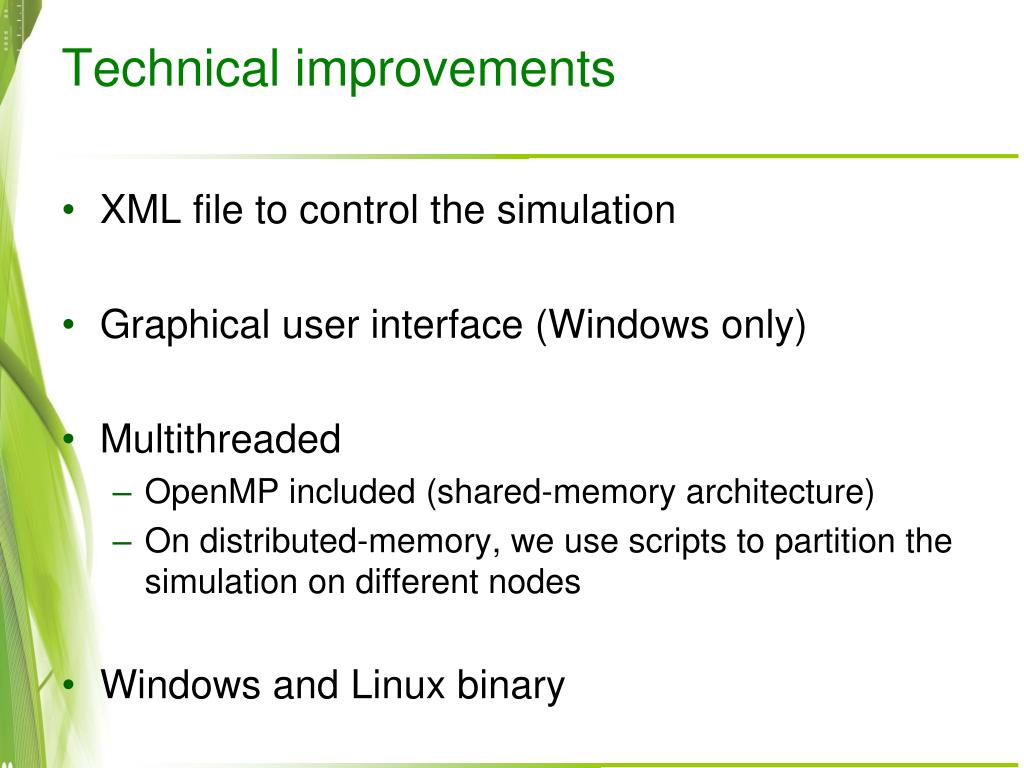 Technical improvements

• XML file to control the simulation

• Graphical user interface (Windows only)

• Multithreaded
– OpenMP included (shared-memory architecture)
– On distributed-memory, we use scripts to partition the simulation on different nodes

• Windows and Linux binary